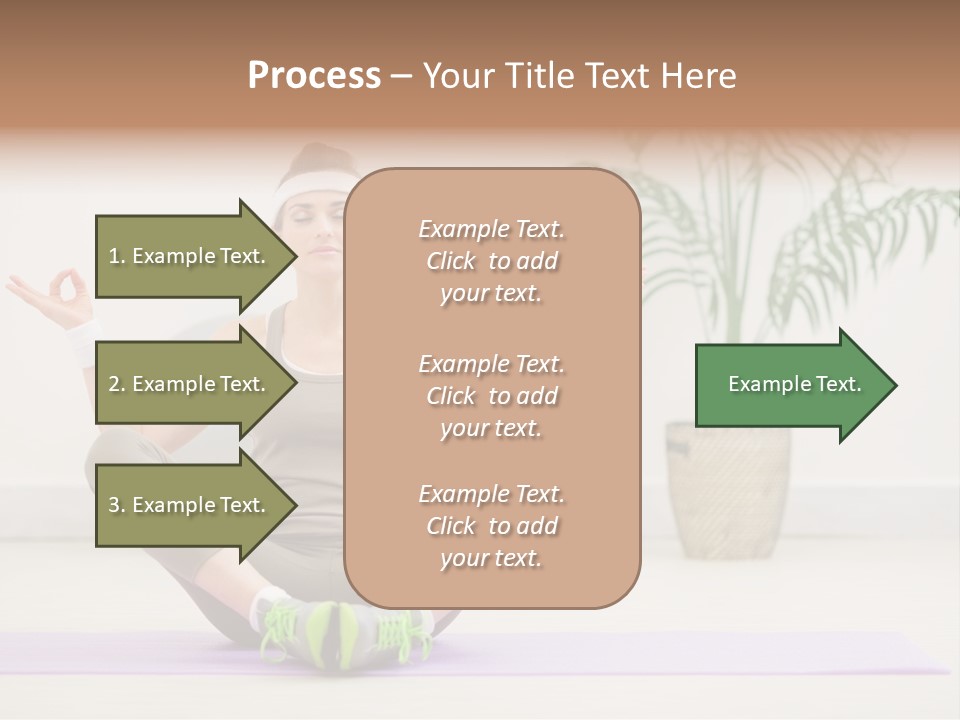 Process – Your Title Text Here

1. Example Text.

2. Example Text.

3. Example Text.

Example Text. Click to add your text.

Example Text. Click to add your text.

Example Text. Click to add your text.

Example Text.